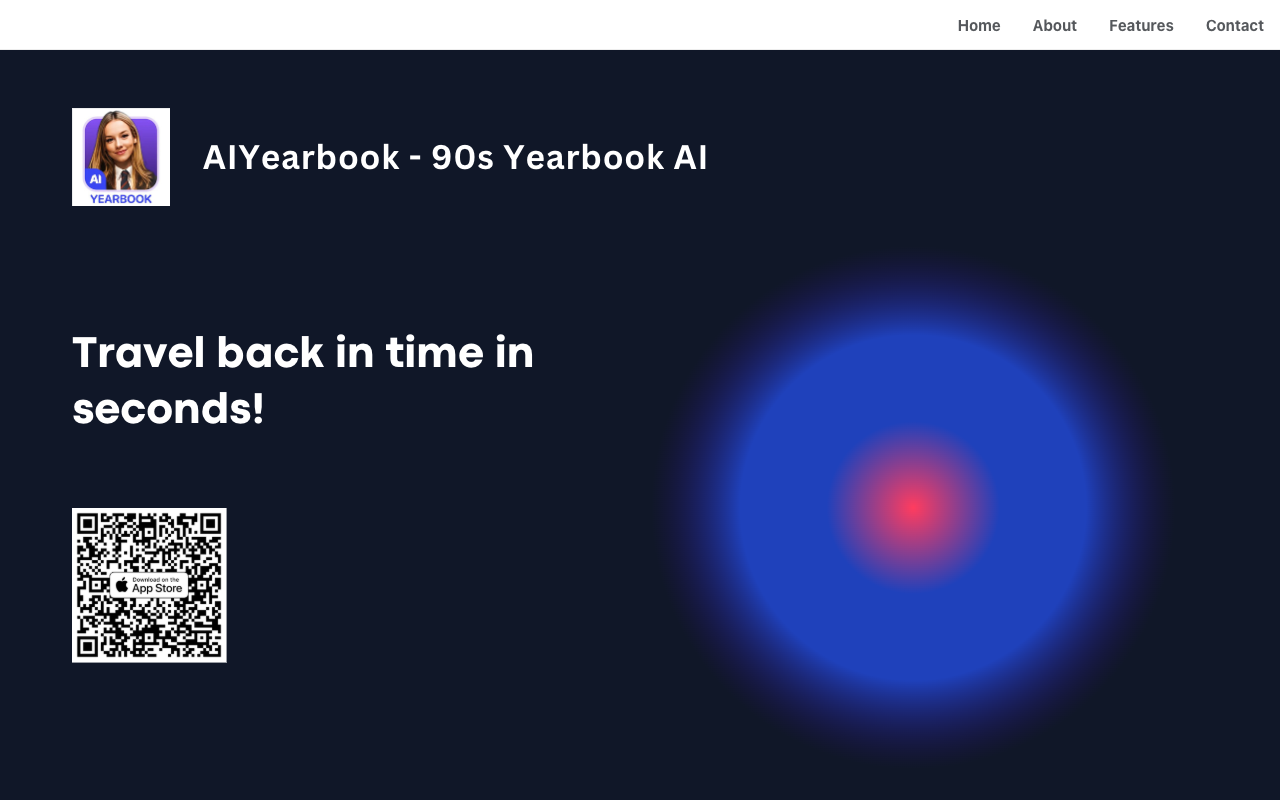 Home About Features Contact

AI
YEARBOOK

AIYearbook - 90s Yearbook AI

Travel back in time in seconds!

Download on the
App Store